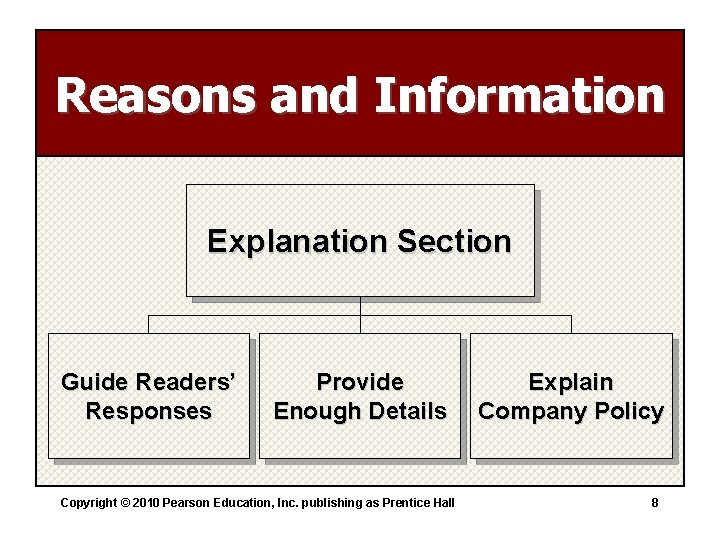 Reasons and Information

Explanation Section

Guide Readers' Responses

Provide Enough Details

Explain Company Policy

Copyright © 2010 Pearson Education, Inc. publishing as Prentice Hall

8